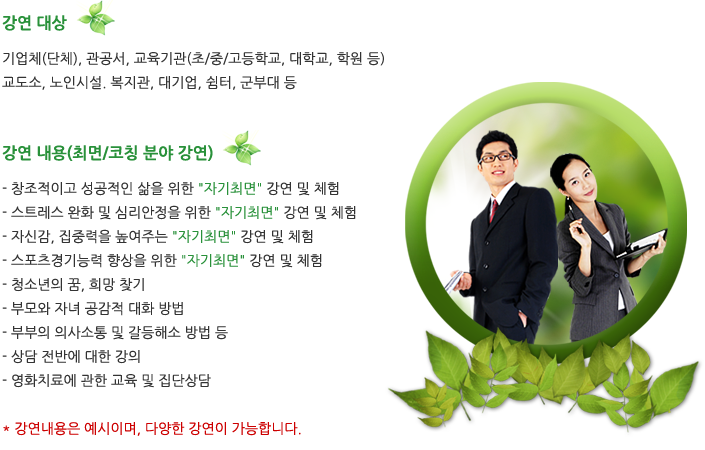 강연 대상

기업체(단체), 관공서, 교육기관(초/중/고등학교, 대학교, 학원 등)
교도소, 노인시설. 복지관, 대기업, 쉼터, 군부대 등

강연 내용(최면/코칭 분야 강연)

- 창조적이고 성공적인 삶을 위한 "자기최면" 강연 및 체험
- 스트레스 완화 및 심리안정을 위한 "자기최면" 강연 및 체험
- 자신감, 집중력을 높여주는 "자기최면" 강연 및 체험
- 스포츠경기능력 향상을 위한 "자기최면" 강연 및 체험
- 청소년의 꿈, 희망 찾기
- 부모와 자녀 공감적 대화 방법
- 부부의 의사소통 및 갈등해소 방법 등
- 상담 전반에 대한 강의
- 영화치료에 관한 교육 및 집단상담

* 강연내용은 예시이며, 다양한 강연이 가능합니다.